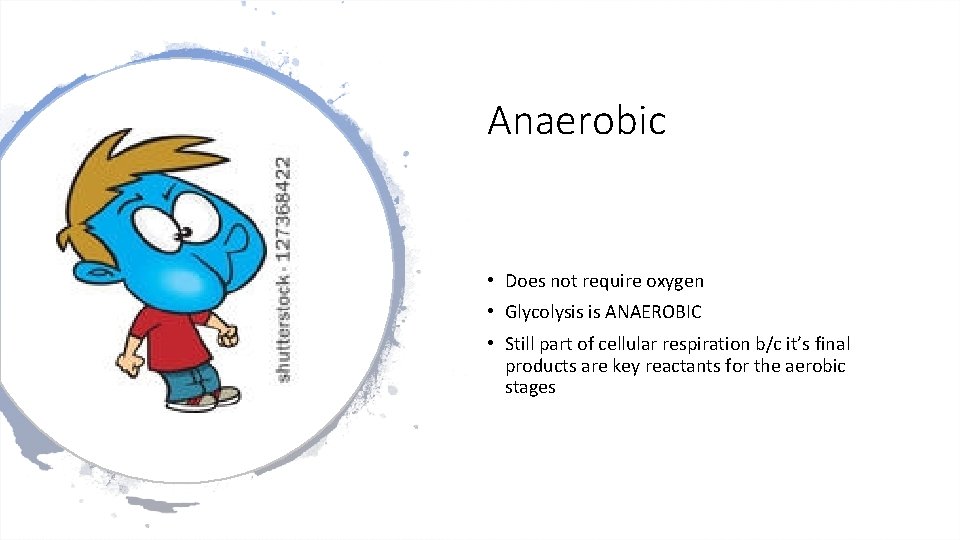 shutterstock · 127368422

Anaerobic

• Does not require oxygen
• Glycolysis is ANAEROBIC
• Still part of cellular respiration b/c it's final products are key reactants for the aerobic stages